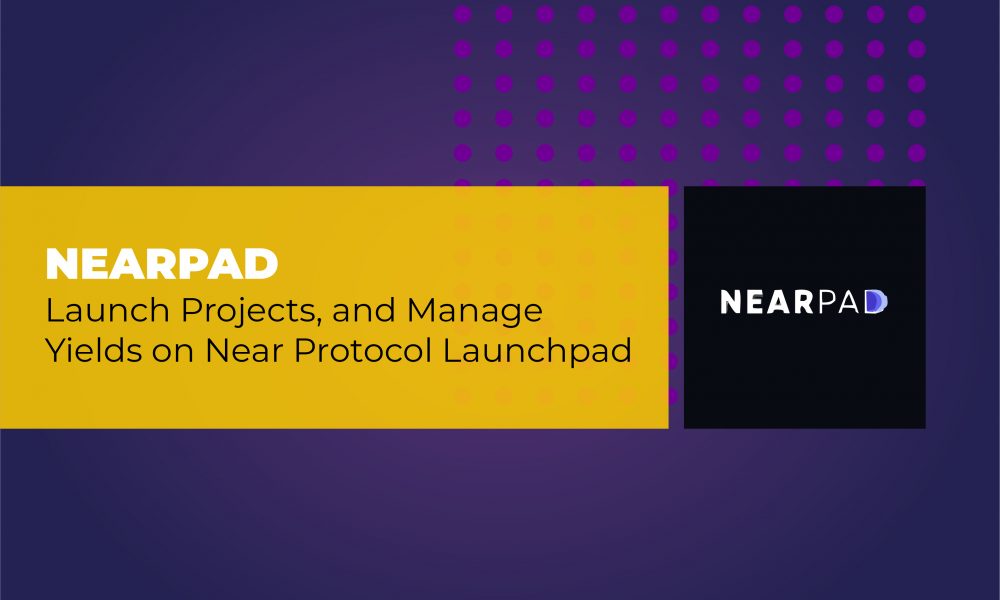 NEARPAD
Launch Projects, and Manage Yields on Near Protocol Launchpad

NEARPAD